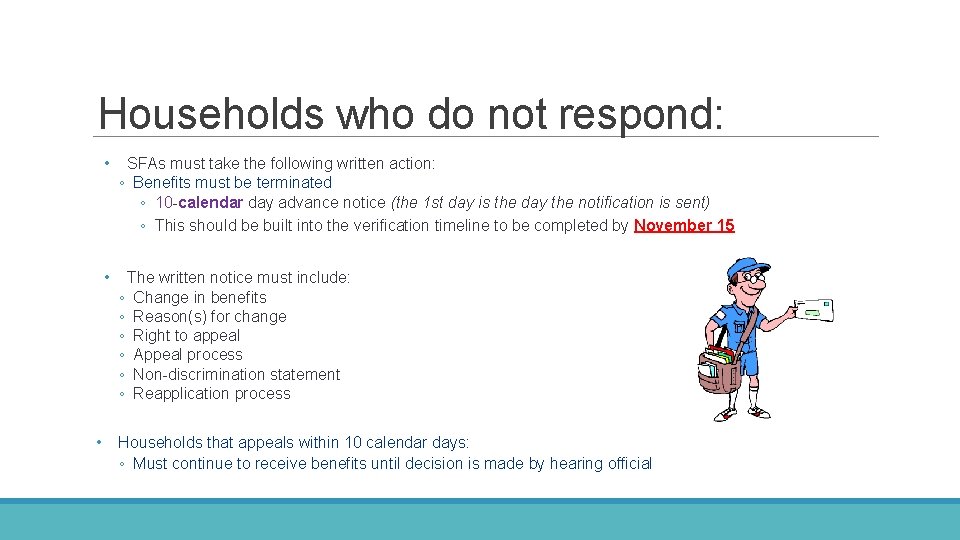 Households who do not respond:

• SFAs must take the following written action:
◦ Benefits must be terminated
◦ 10-calendar day advance notice (the 1st day is the day the notification is sent)
◦ This should be built into the verification timeline to be completed by November 15

• The written notice must include:
◦ Change in benefits
◦ Reason(s) for change
◦ Right to appeal
◦ Appeal process
◦ Non-discrimination statement
◦ Reapplication process

• Households that appeals within 10 calendar days:
◦ Must continue to receive benefits until decision is made by hearing official